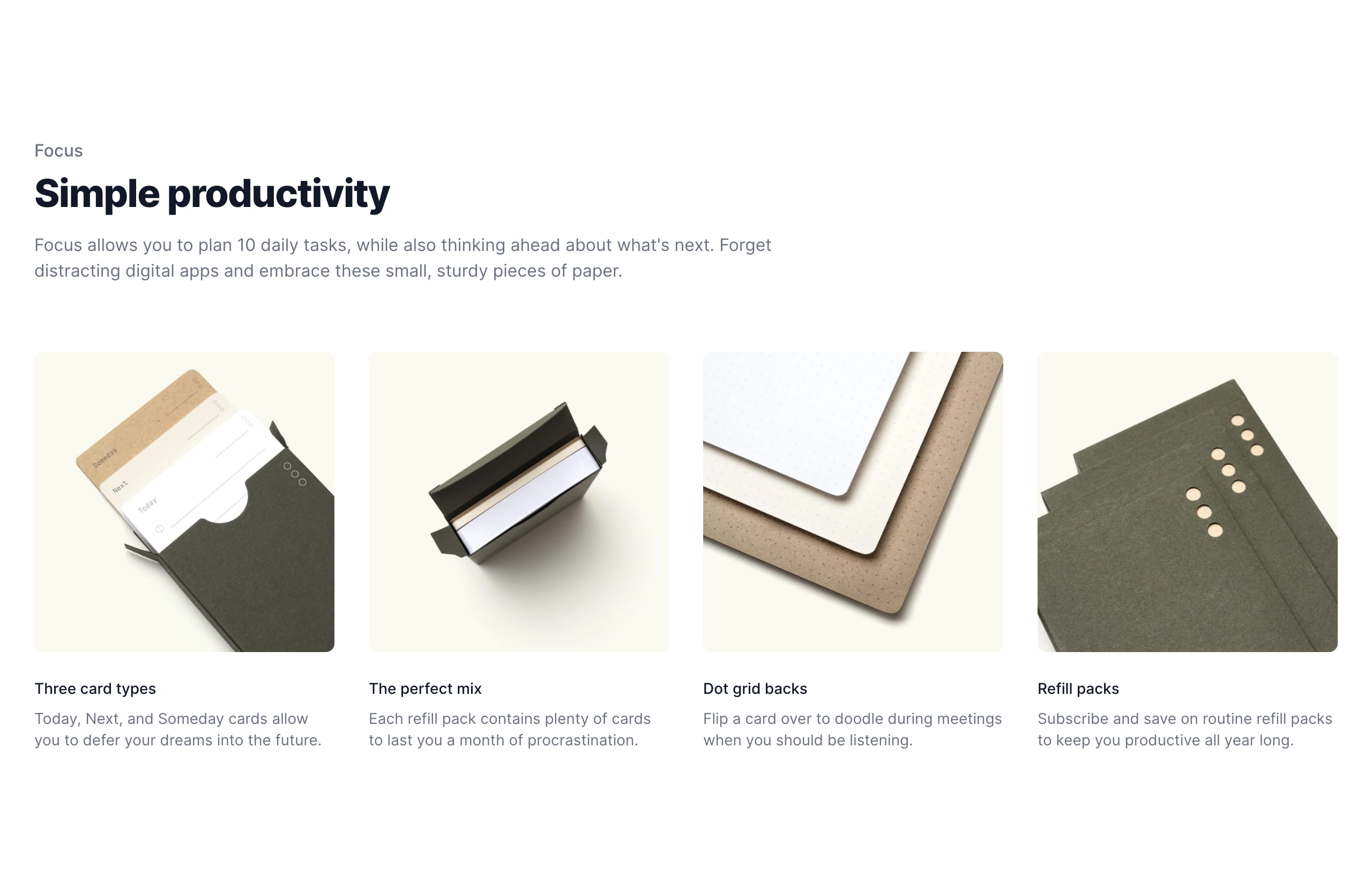 Focus

Simple productivity

Focus allows you to plan 10 daily tasks, while also thinking ahead about what's next. Forget distracting digital apps and embrace these small, sturdy pieces of paper.

Someday

Next

Today

Three card types

Today, Next, and Someday cards allow you to defer your dreams into the future.

The perfect mix

Each refill pack contains plenty of cards to last you a month of procrastination.

Dot grid backs

Flip a card over to doodle during meetings when you should be listening.

Refill packs

Subscribe and save on routine refill packs to keep you productive all year long.